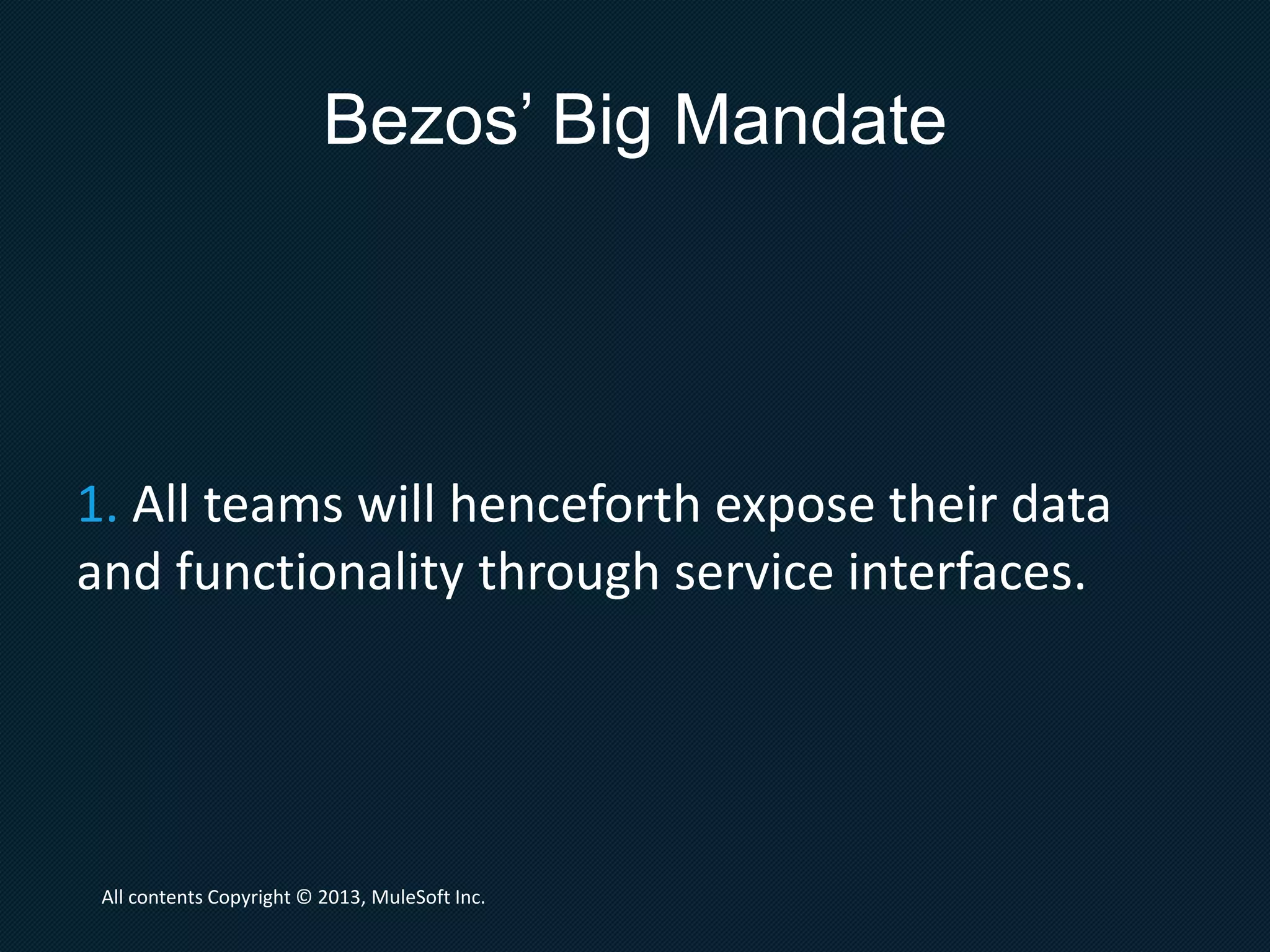 Bezos’ Big Mandate

1. All teams will henceforth expose their data and functionality through service interfaces.

All contents Copyright © 2013, MuleSoft Inc.